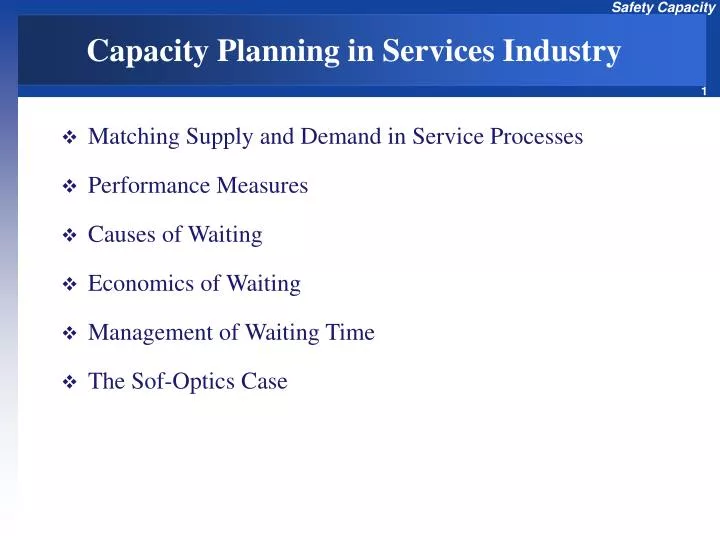 Safety Capacity

Capacity Planning in Services Industry

1

❖ Matching Supply and Demand in Service Processes

❖ Performance Measures

❖ Causes of Waiting

❖ Economics of Waiting

❖ Management of Waiting Time

❖ The Sof-Optics Case